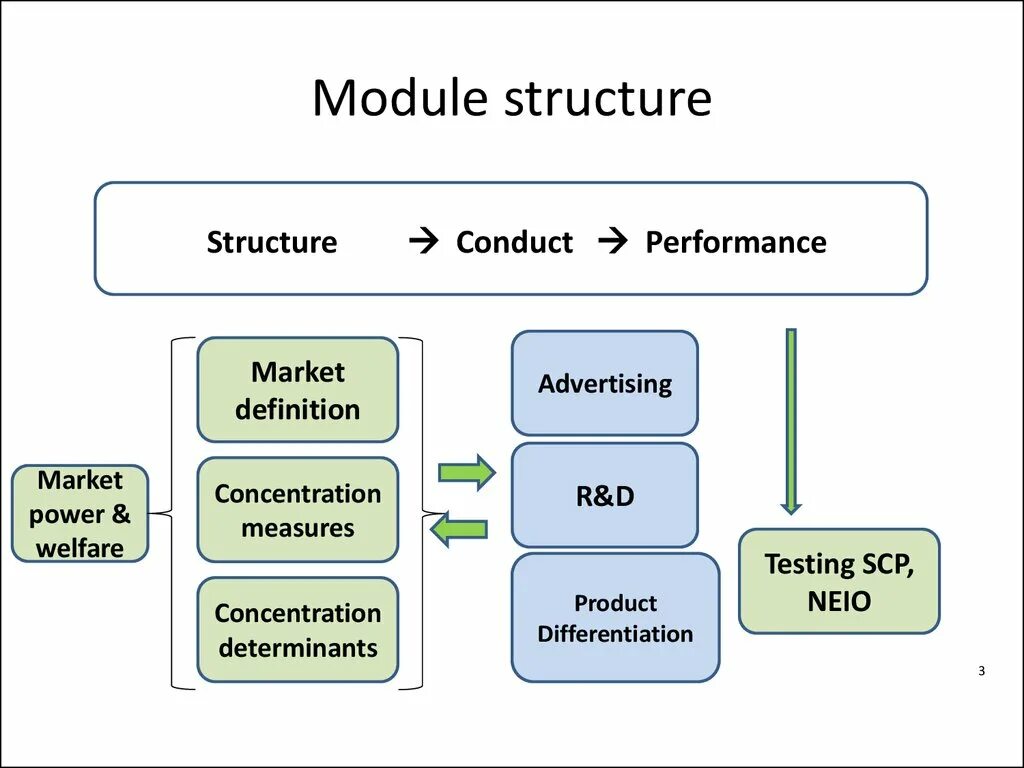 Module structure

Structure → Conduct → Performance

Market power & welfare

Market definition

Concentration measures

Concentration determinants

Advertising

R&D

Product Differentiation

Testing SCP, NEIO

3